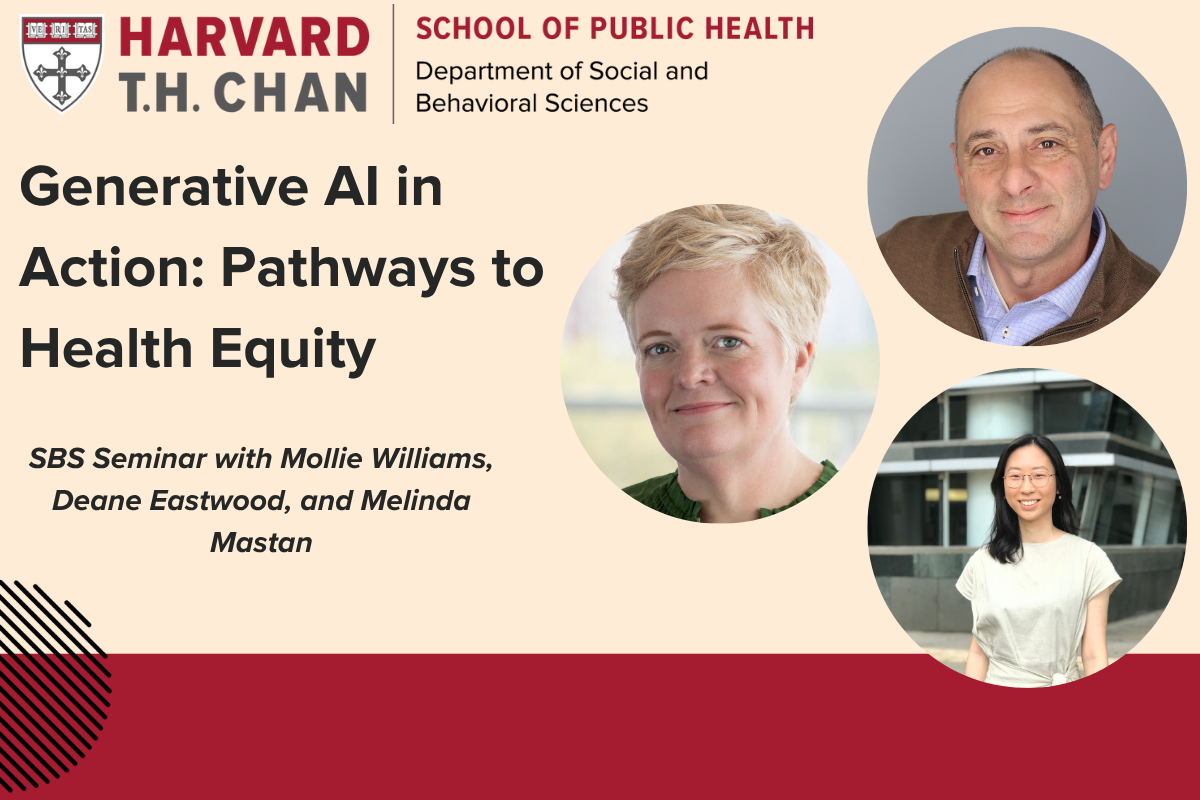 VE RI TAS

HARVARD T.H. CHAN

SCHOOL OF PUBLIC HEALTH

Department of Social and Behavioral Sciences

Generative AI in Action: Pathways to Health Equity

SBS Seminar with Mollie Williams, Deane Eastwood, and Melinda Mastan